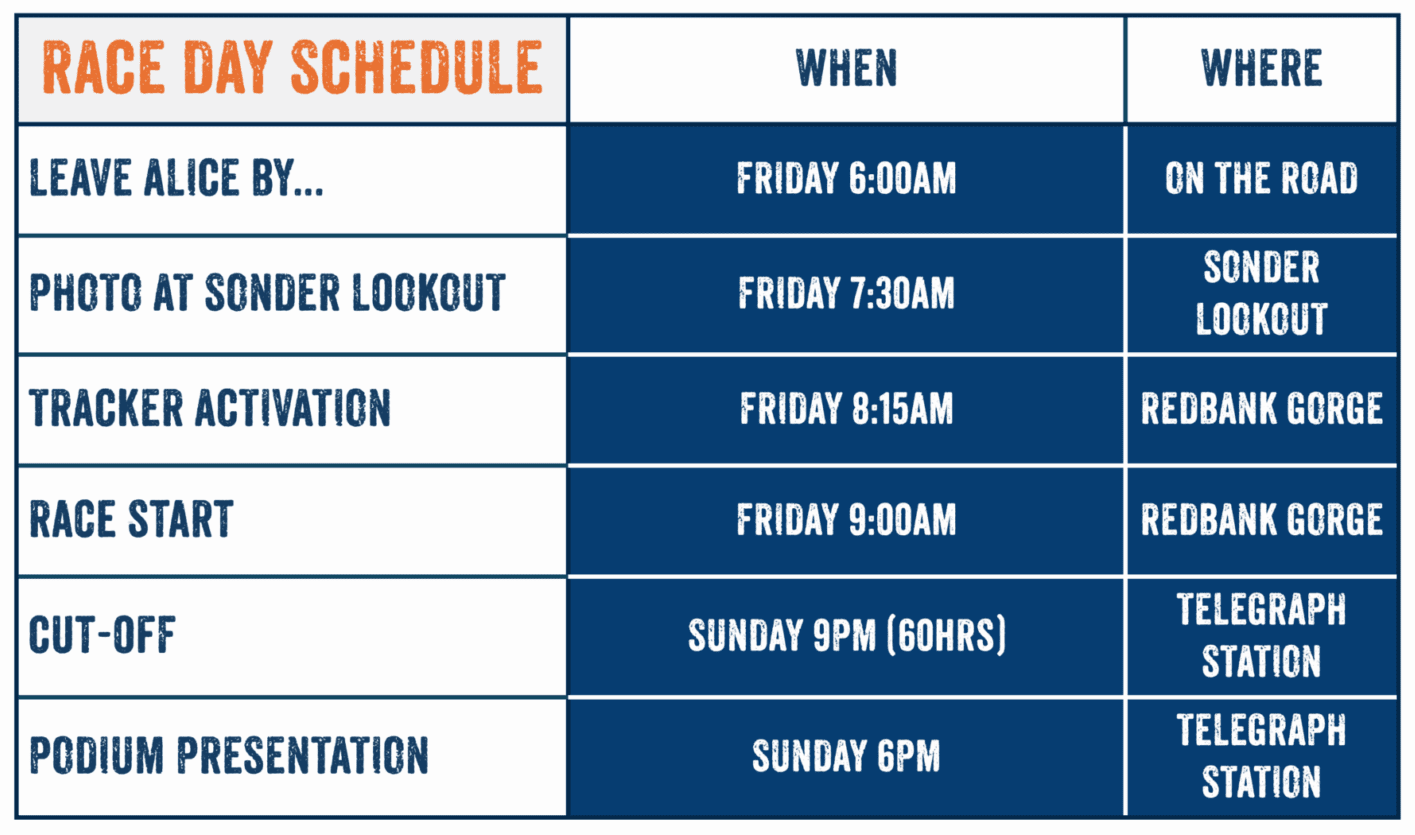 | RACE DAY SCHEDULE | WHEN | WHERE |
|---|---|---|
| LEAVE ALICE BY... | FRIDAY 6:00AM | ON THE ROAD |
| PHOTO AT SONDER LOOKOUT | FRIDAY 7:30AM | SONDER LOOKOUT |
| TRACKER ACTIVATION | FRIDAY 8:15AM | REDBANK GORGE |
| RACE START | FRIDAY 9:00AM | REDBANK GORGE |
| CUT-OFF | SUNDAY 9PM (60HRS) | TELEGRAPH STATION |
| PODIUM PRESENTATION | SUNDAY 6PM | TELEGRAPH STATION |